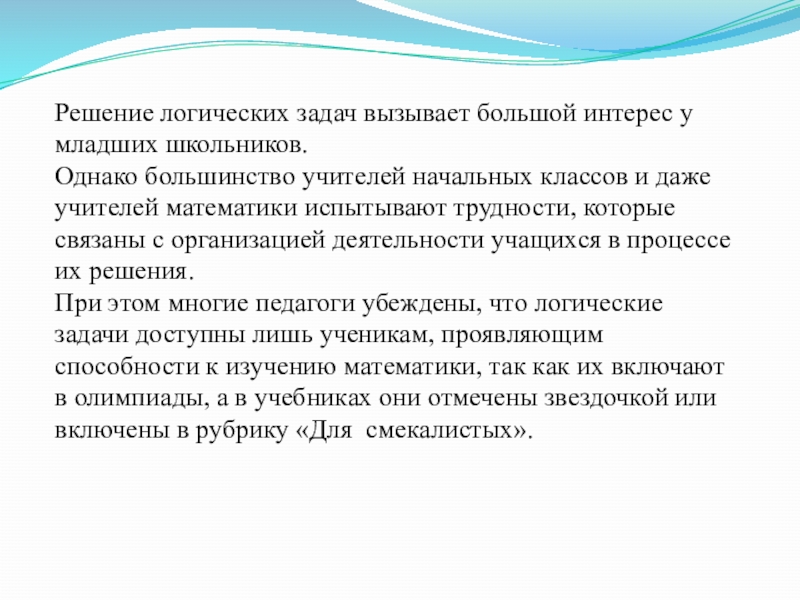 Решение логических задач вызывает большой интерес у младших школьников.
Однако большинство учителей начальных классов и даже учителей математики испытывают трудности, которые связаны с организацией деятельности учащихся в процессе их решения.
При этом многие педагоги убеждены, что логические задачи доступны лишь ученикам, проявляющим способности к изучению математики, так как их включают в олимпиады, а в учебниках они отмечены звездочкой или включены в рубрику «Для  смекалистых».